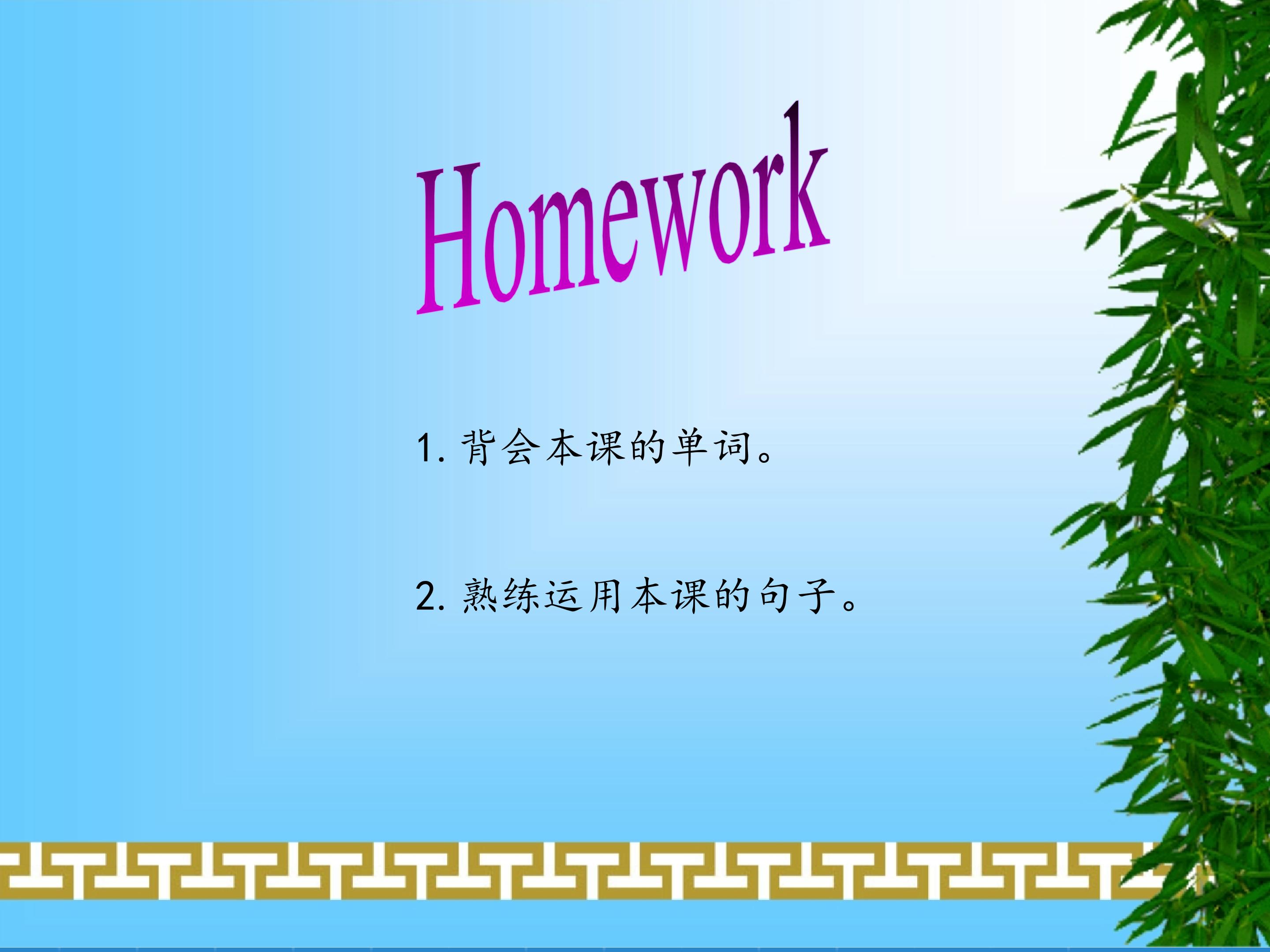 Homework

1.背会本课的单词。

2.熟练运用本课的句子。